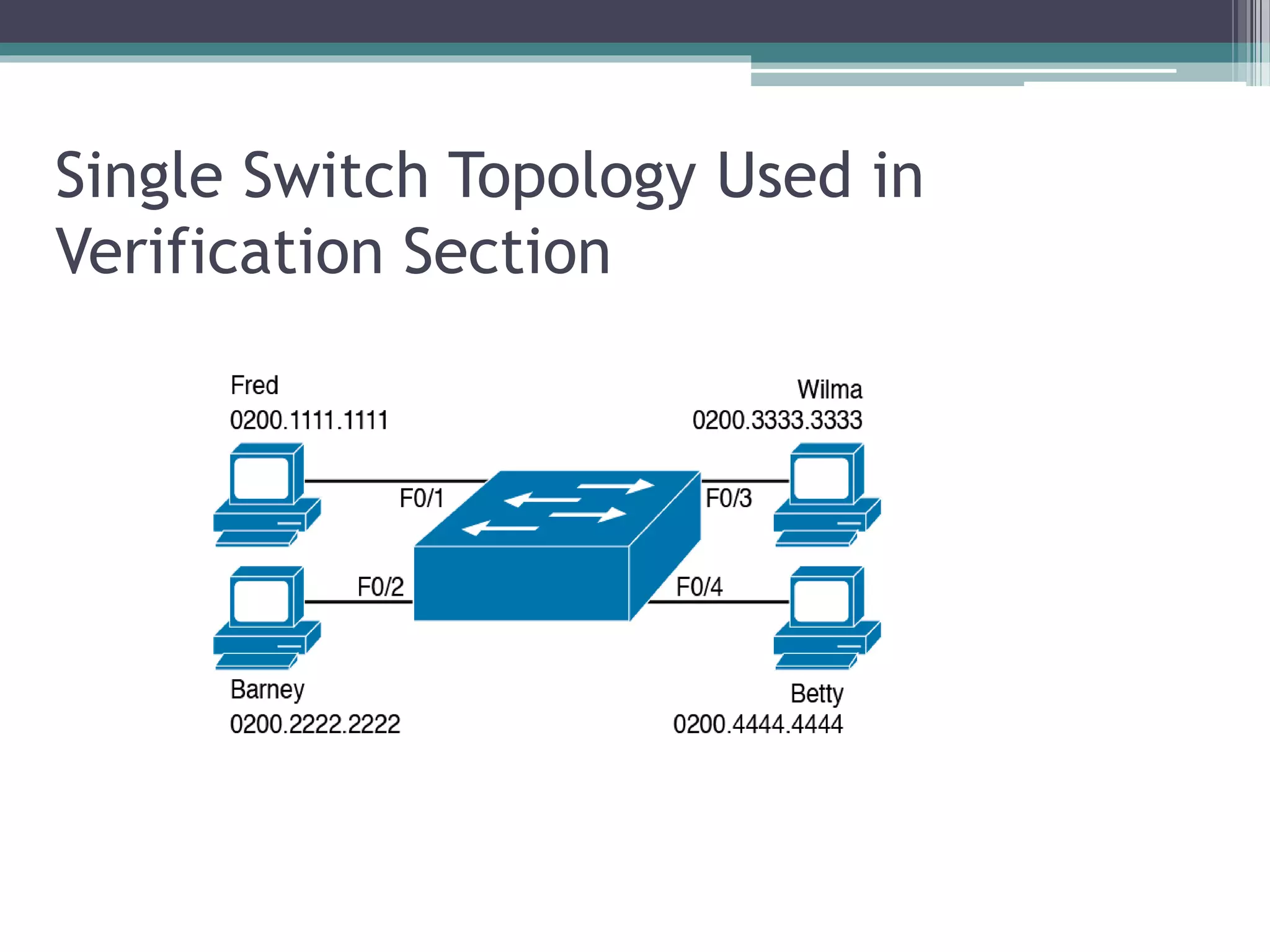 Single Switch Topology Used in Verification Section

Fred
0200.1111.1111

Wilma
0200.3333.3333

F0/1

F0/3

F0/2

F0/4

Barney
0200.2222.2222

Betty
0200.4444.4444